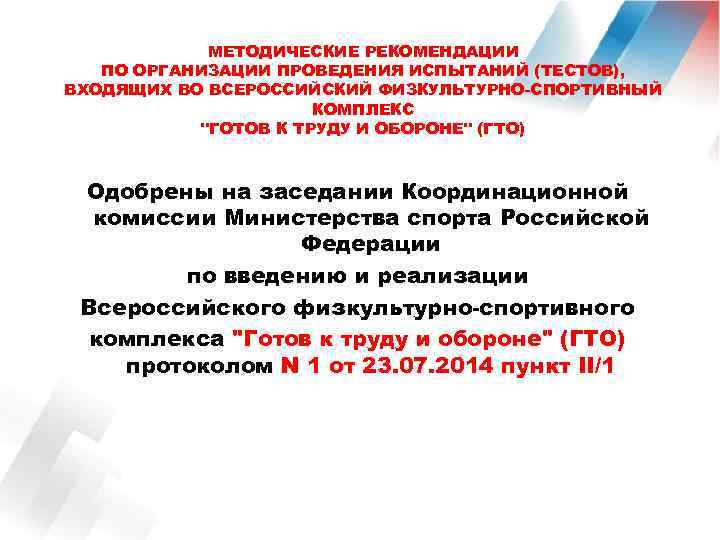 МЕТОДИЧЕСКИЕ РЕКОМЕНДАЦИИ
ПО ОРГАНИЗАЦИИ ПРОВЕДЕНИЯ ИСПЫТАНИЙ (ТЕСТОВ),
ВХОДЯЩИХ ВО ВСЕРОССИЙСКИЙ ФИЗКУЛЬТУРНО-СПОРТИВНЫЙ
КОМПЛЕКС
"ГОТОВ К ТРУДУ И ОБОРОНЕ" (ГТО)

Одобрены на заседании Координационной комиссии Министерства спорта Российской Федерации

по введению и реализации

Всероссийского физкультурно-спортивного комплекса "Готов к труду и обороне" (ГТО) протоколом N 1 от 23.07.2014 пункт II/1